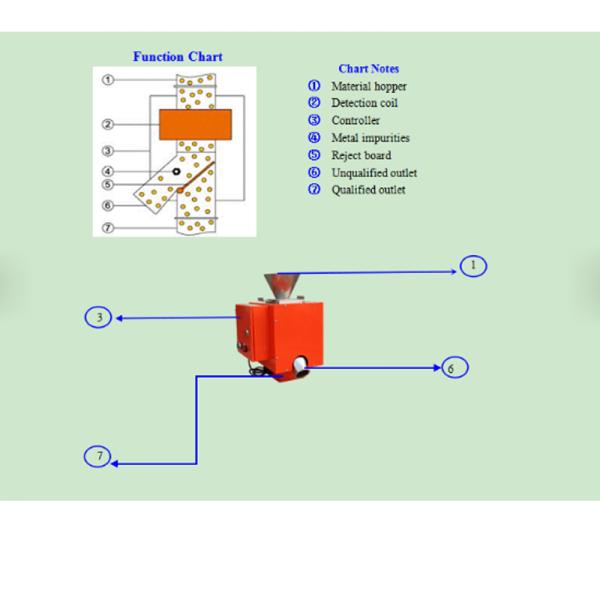 Function Chart

①
②
③
④
⑤
⑥
⑦

Chart Notes
① Material hopper
② Detection coil
③ Controller
④ Metal impurities
⑤ Reject board
⑥ Unqualified outlet
⑦ Qualified outlet

1
3
6
7